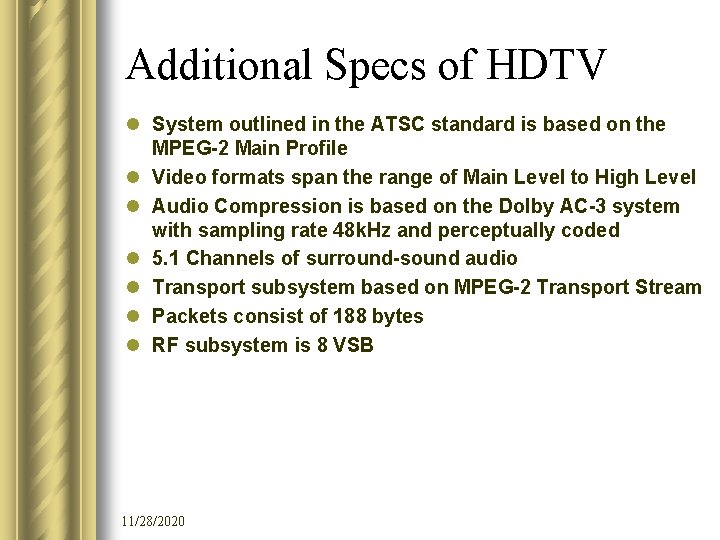 Additional Specs of HDTV

- System outlined in the ATSC standard is based on the MPEG-2 Main Profile
- Video formats span the range of Main Level to High Level
- Audio Compression is based on the Dolby AC-3 system with sampling rate 48kHz and perceptually coded
- 5.1 Channels of surround-sound audio
- Transport subsystem based on MPEG-2 Transport Stream
- Packets consist of 188 bytes
- RF subsystem is 8 VSB

11/28/2020